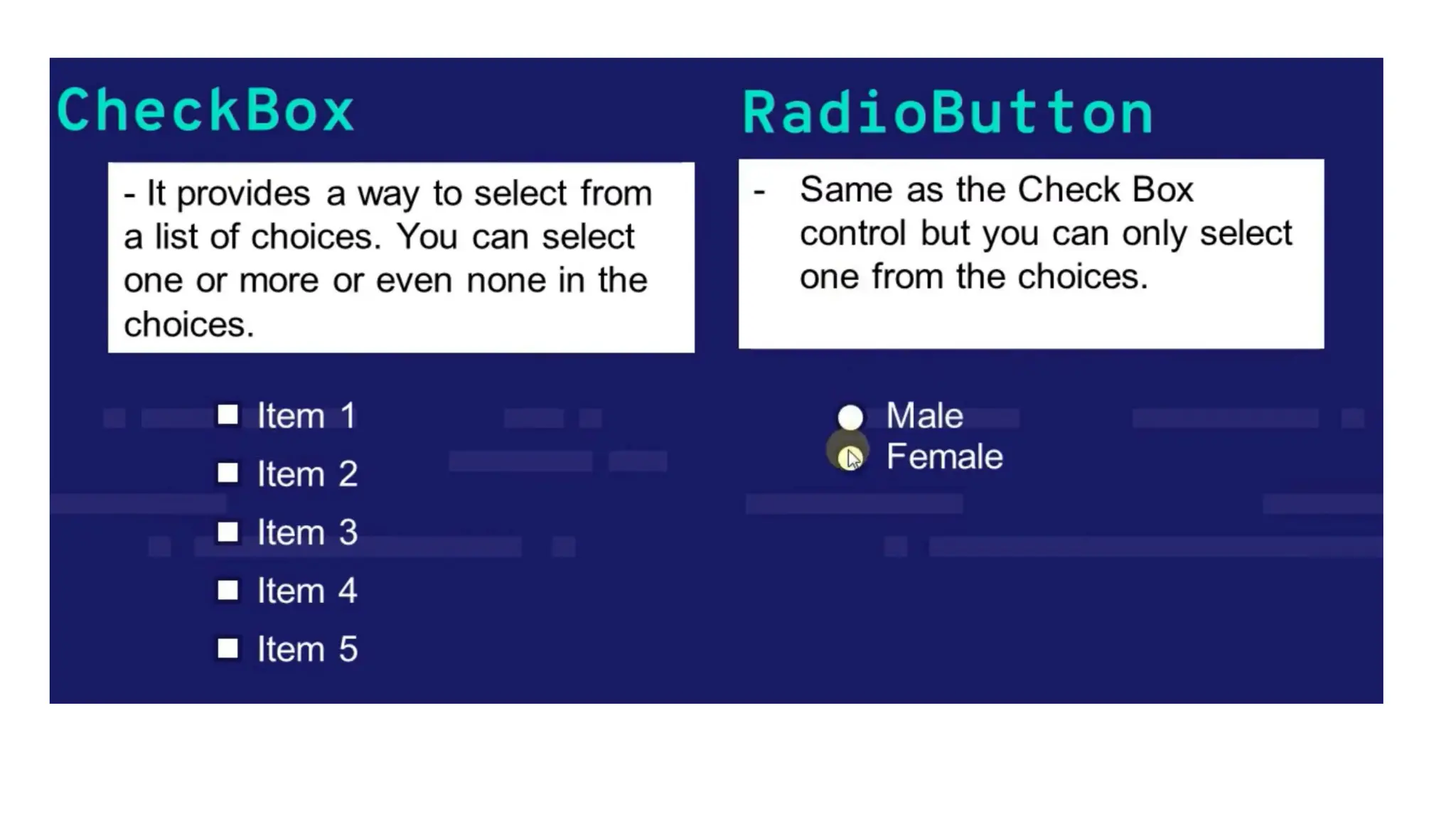 CheckBox

- It provides a way to select from a list of choices. You can select one or more or even none in the choices.

Item 1
Item 2
Item 3
Item 4
Item 5

RadioButton

- Same as the Check Box control but you can only select one from the choices.

Male
Female